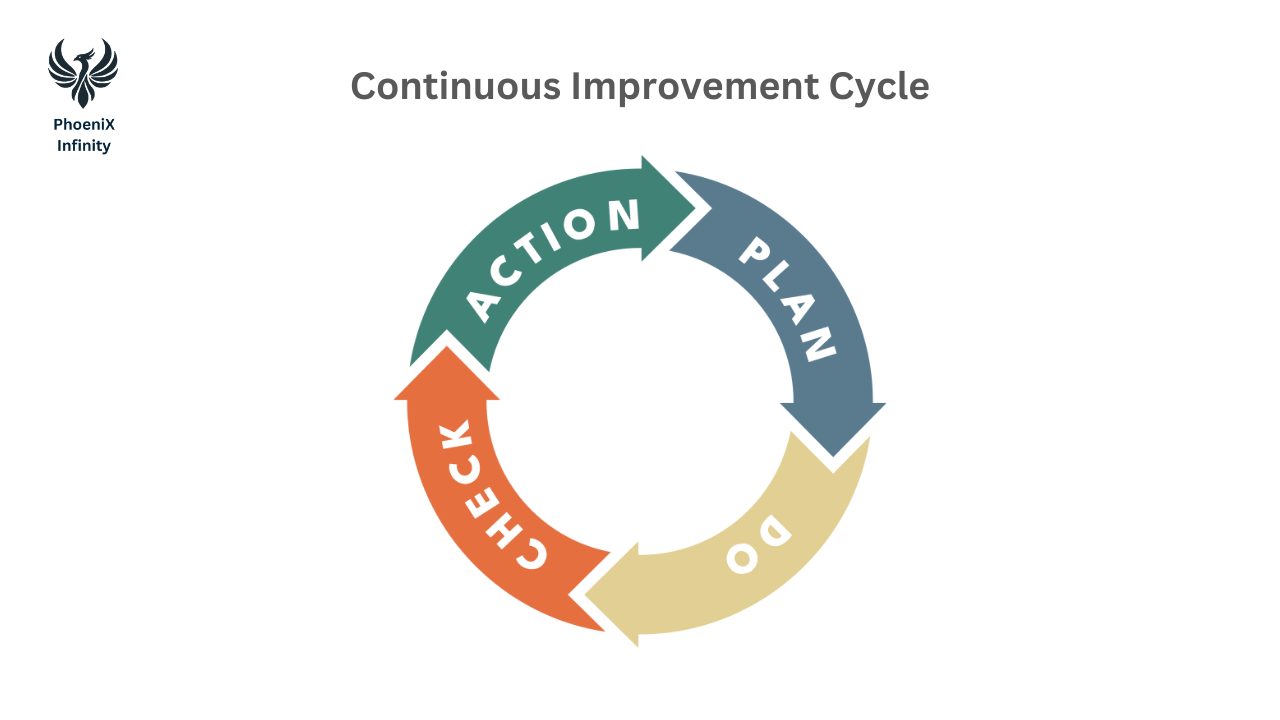 PhoeniX Infinity

Continuous Improvement Cycle

ACTION

PLAN

DO

CHECK